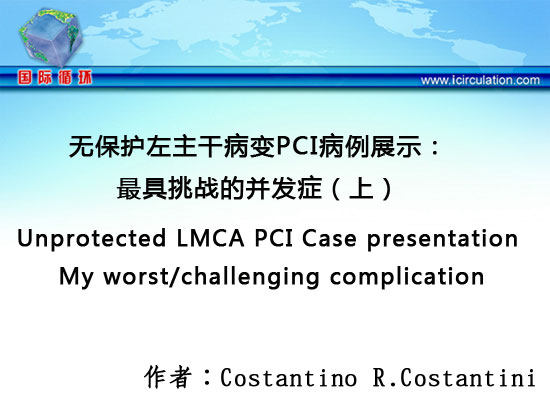 国际循环

www.icirculation.com

无保护左主干病变PCI病例展示：
最具挑战的并发症（上）

Unprotected LMCA PCI Case presentation
My worst/challenging complication

作者：Costantino R.Costantini